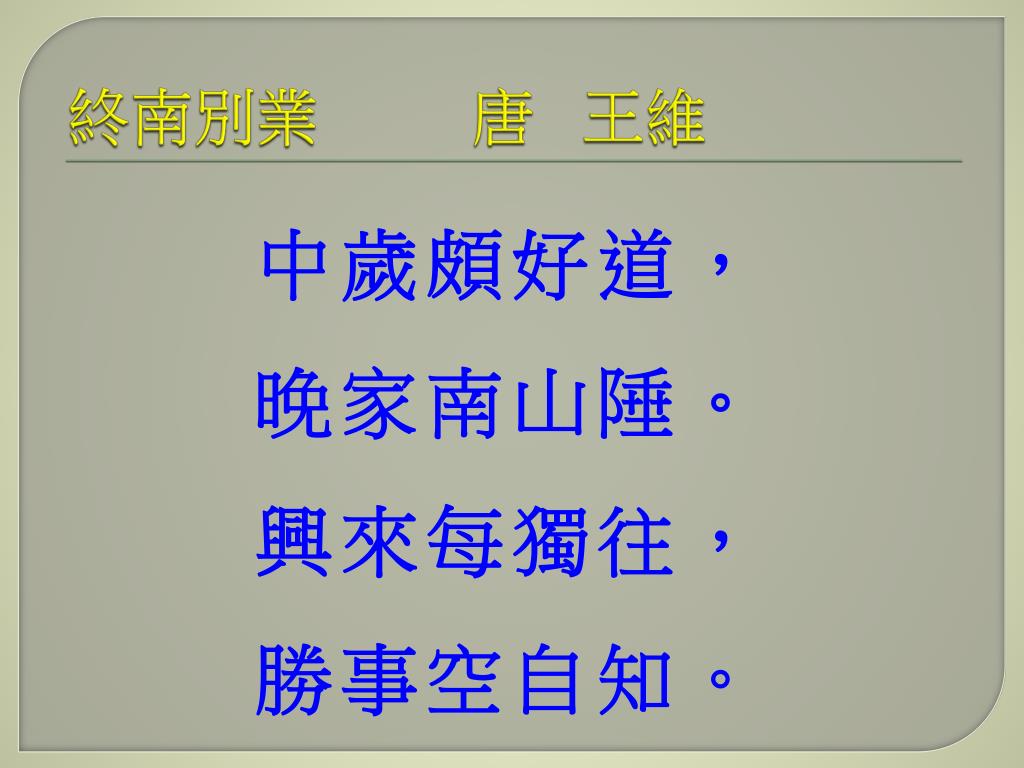 終南別業　　唐　王維

中歲頗好道，
晚家南山陲。
興來每獨往，
勝事空自知。